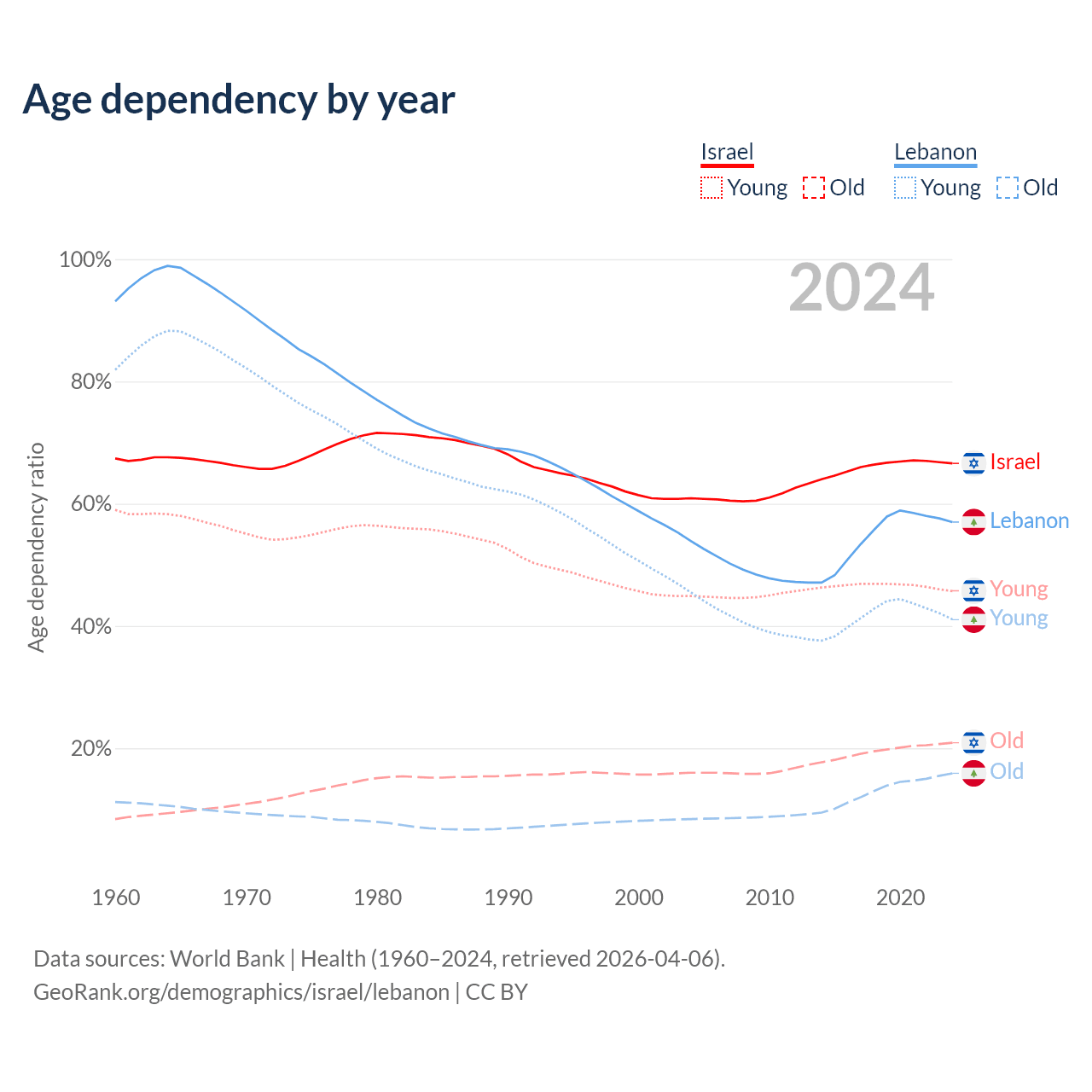 Age dependency by year

Israel
Young Old

Lebanon
Young Old

2024

Age dependency ratio

100%
80%
60%
40%
20%

Israel
Lebanon
Young
Young
Old
Old

1960 1970 1980 1990 2000 2010 2020

Data sources: World Bank | Health (1960–2024, retrieved 2026-04-06).
GeoRank.org/demographics/israel/lebanon | CC BY